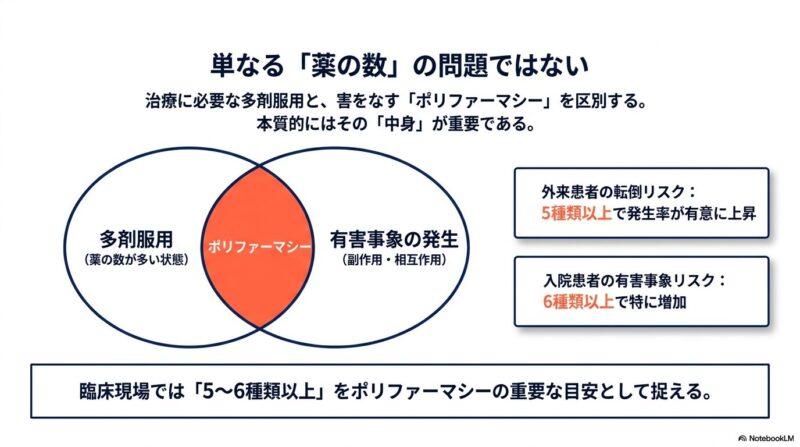 単なる「薬の数」の問題ではない

治療に必要な多剤服用と、害をなす「ポリファーマシー」を区別する。
本質的にはその「中身」が重要である。

多剤服用
（薬の数が多い状態）

ポリファーマシー

有害事象の発生
（副作用・相互作用）

外来患者の転倒リスク：
5種類以上で発生率が有意に上昇

入院患者の有害事象リスク：
6種類以上で特に増加

臨床現場では「5〜6種類以上」をポリファーマシーの重要な目安として捉える。

NotebookLM